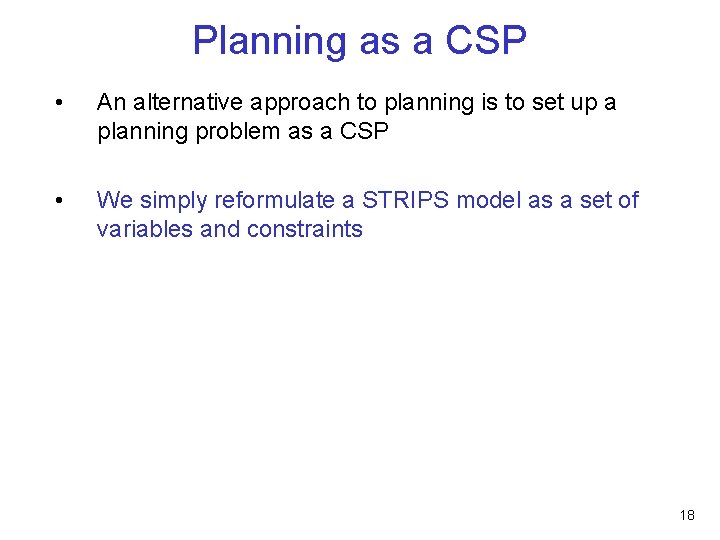 Planning as a CSP

• An alternative approach to planning is to set up a planning problem as a CSP

• We simply reformulate a STRIPS model as a set of variables and constraints

18